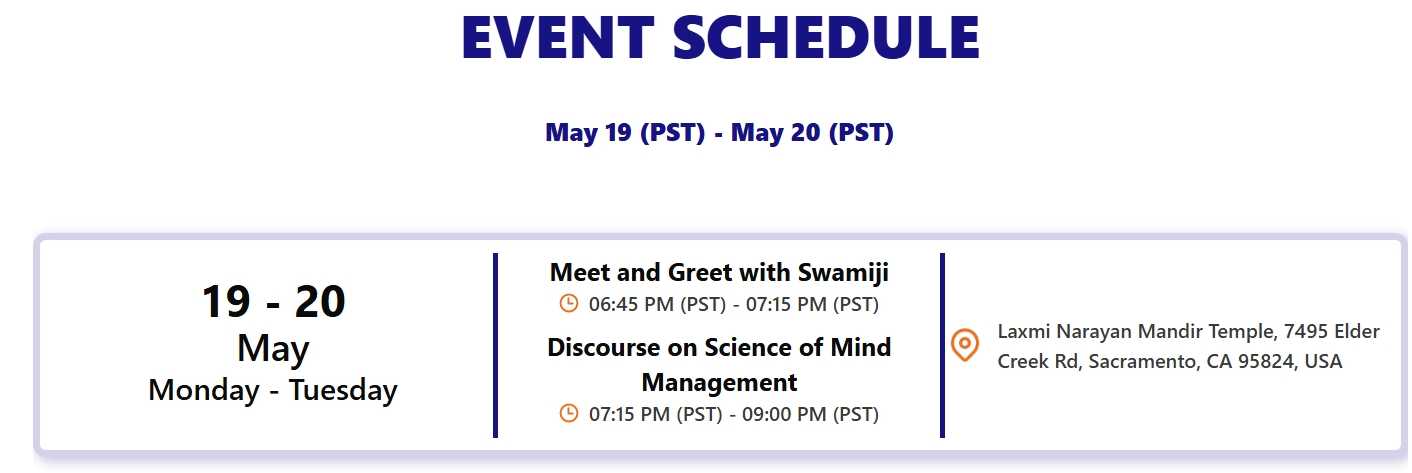 EVENT SCHEDULE

May 19 (PST) - May 20 (PST)

19 - 20
May
Monday - Tuesday

Meet and Greet with Swamiji
06:45 PM (PST) - 07:15 PM (PST)

Discourse on Science of Mind Management
07:15 PM (PST) - 09:00 PM (PST)

Laxmi Narayan Mandir Temple, 7495 Elder Creek Rd, Sacramento, CA 95824, USA